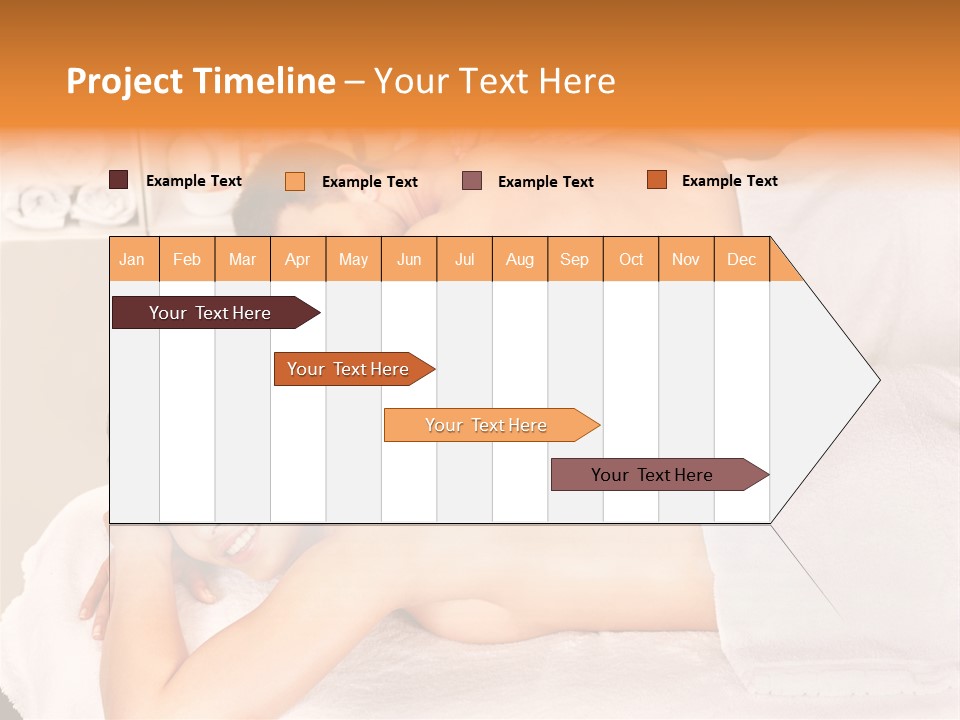 Project Timeline – Your Text Here

Example Text Example Text Example Text Example Text

| Jan | Feb | Mar | Apr | May | Jun | Jul | Aug | Sep | Oct | Nov | Dec |
|---|---|---|---|---|---|---|---|---|---|---|---|

Your Text Here

Your Text Here

Your Text Here

Your Text Here